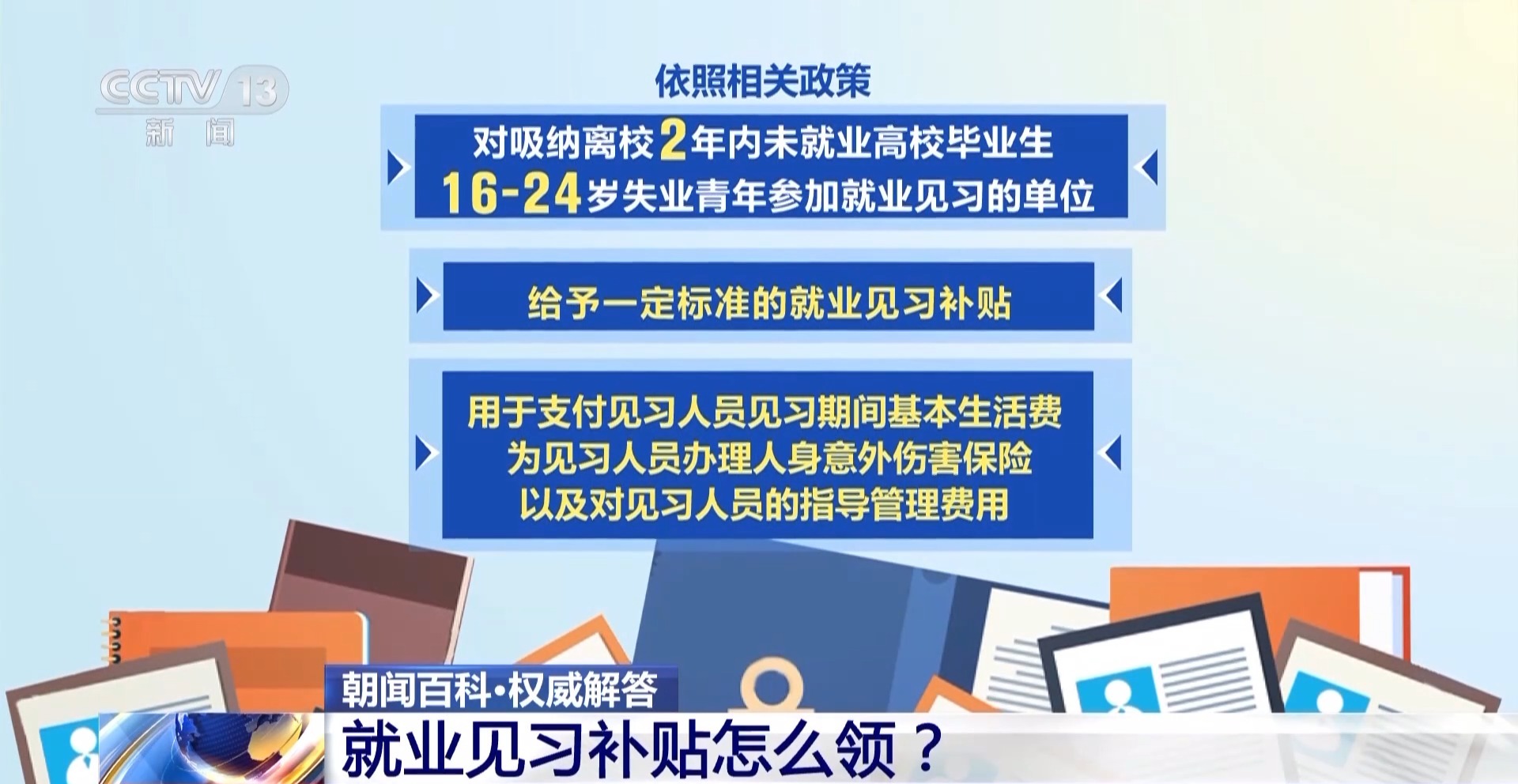 CCTV 13
新闻

依照相关政策

对吸纳离校2年内未就业高校毕业生
16-24岁失业青年参加就业见习的单位

给予一定标准的就业见习补贴

用于支付见习人员见习期间基本生活费
为见习人员办理人身意外伤害保险
以及对见习人员的指导管理费用

朝闻百科·权威解答
就业见习补贴怎么领？